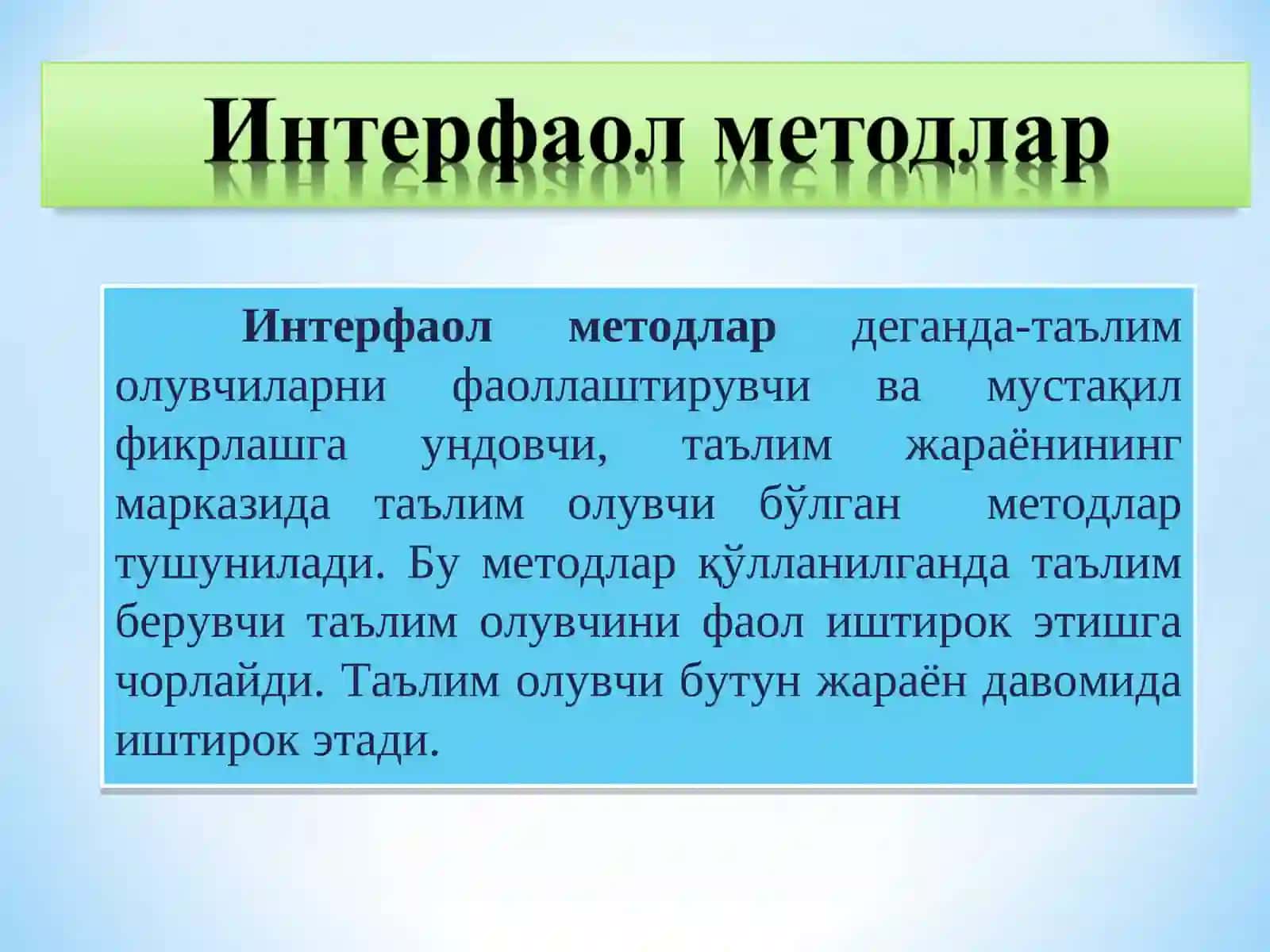 Интерфаол методлар

Интерфаол методлар деганда-таълим олувчиларни фаоллаштирувчи ва мустақил фикрлашга ундовчи, таълим жараёнининг марказида таълим олувчи бўлган методлар тушунилади. Бу методлар қўлланилганда таълим берувчи таълим олувчини фаол иштирок этишга чорлайди. Таълим олувчи бутун жараён давомида иштирок этади.